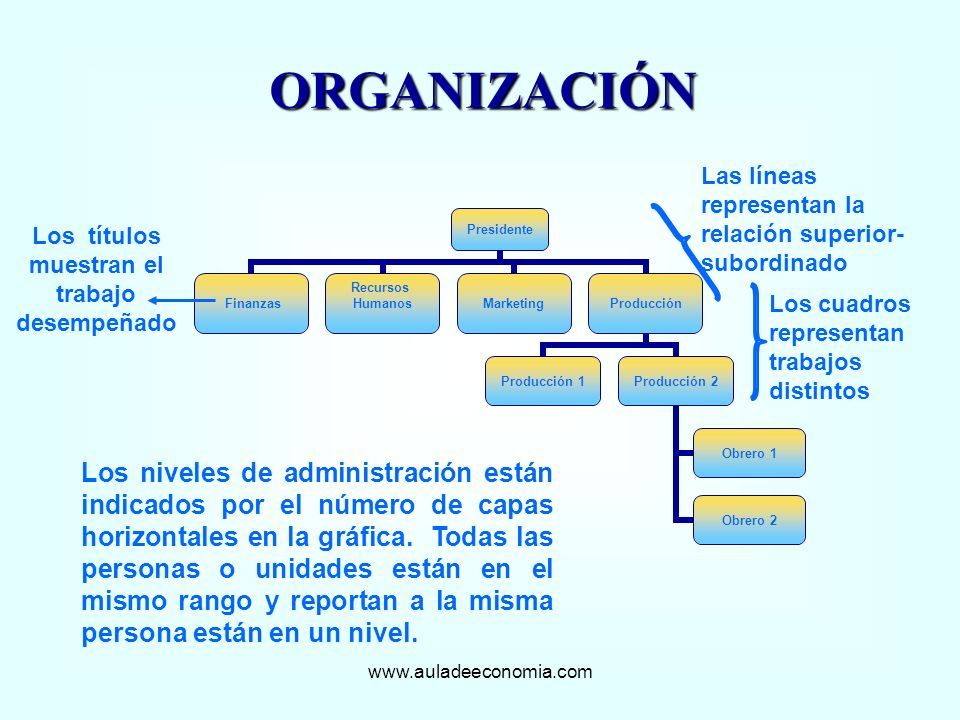 ORGANIZACIÓN

Los títulos muestran el trabajo desempeñado

Presidente

Finanzas

Recursos Humanos

Marketing

Producción

Producción 1

Producción 2

Obrero 1

Obrero 2

Las líneas representan la relación superior-subordinado

Los cuadros representan trabajos distintos

Los niveles de administración están indicados por el número de capas horizontales en la gráfica. Todas las personas o unidades están en el mismo rango y reportan a la misma persona están en un nivel.

www.auladeeconomia.com